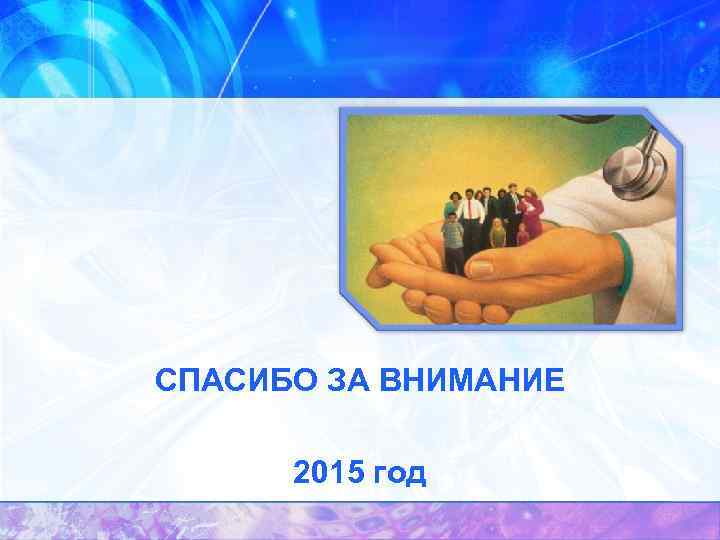 СПАСИБО ЗА ВНИМАНИЕ

2015 год